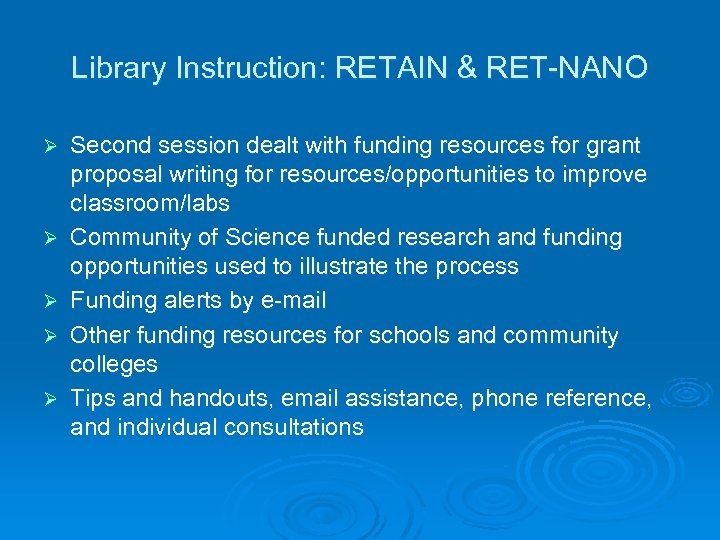 Library Instruction: RETAIN & RET-NANO

➢ Second session dealt with funding resources for grant proposal writing for resources/opportunities to improve classroom/labs

➢ Community of Science funded research and funding opportunities used to illustrate the process

➢ Funding alerts by e-mail

➢ Other funding resources for schools and community colleges

➢ Tips and handouts, email assistance, phone reference, and individual consultations